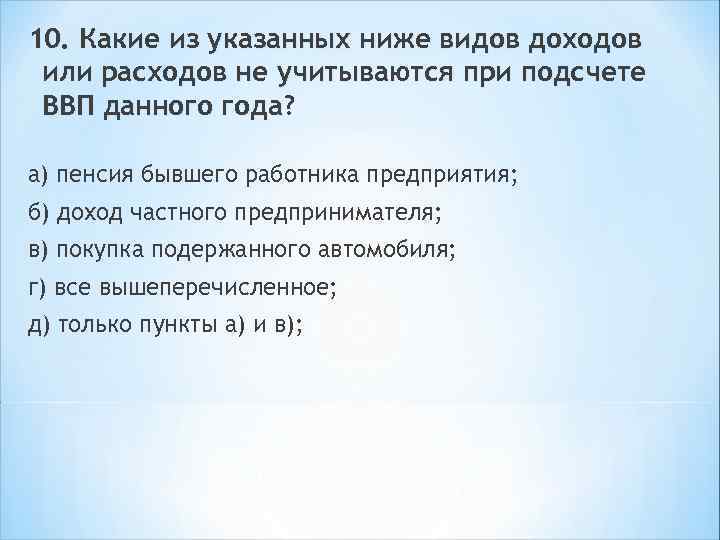 10. Какие из указанных ниже видов доходов или расходов не учитываются при подсчете ВВП данного года?

а) пенсия бывшего работника предприятия;

б) доход частного предпринимателя;

в) покупка подержанного автомобиля;

г) все вышеперечисленное;

д) только пункты а) и в);